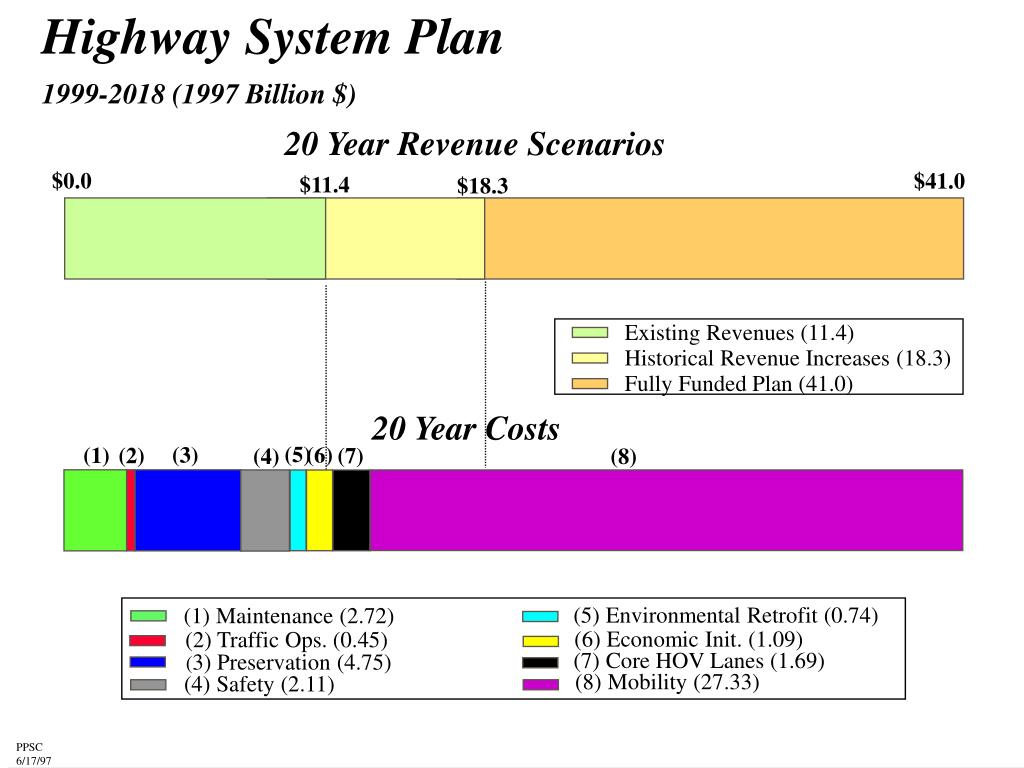 Highway System Plan

1999-2018 (1997 Billion $)

20 Year Revenue Scenarios

$0.0 $11.4 $18.3 $41.0

Existing Revenues (11.4)
Historical Revenue Increases (18.3)
Fully Funded Plan (41.0)

20 Year Costs

(1) (2) (3) (4) (5) (6) (7) (8)

(1) Maintenance (2.72)
(2) Traffic Ops. (0.45)
(3) Preservation (4.75)
(4) Safety (2.11)
(5) Environmental Retrofit (0.74)
(6) Economic Init. (1.09)
(7) Core HOV Lanes (1.69)
(8) Mobility (27.33)

PPSC
6/17/97